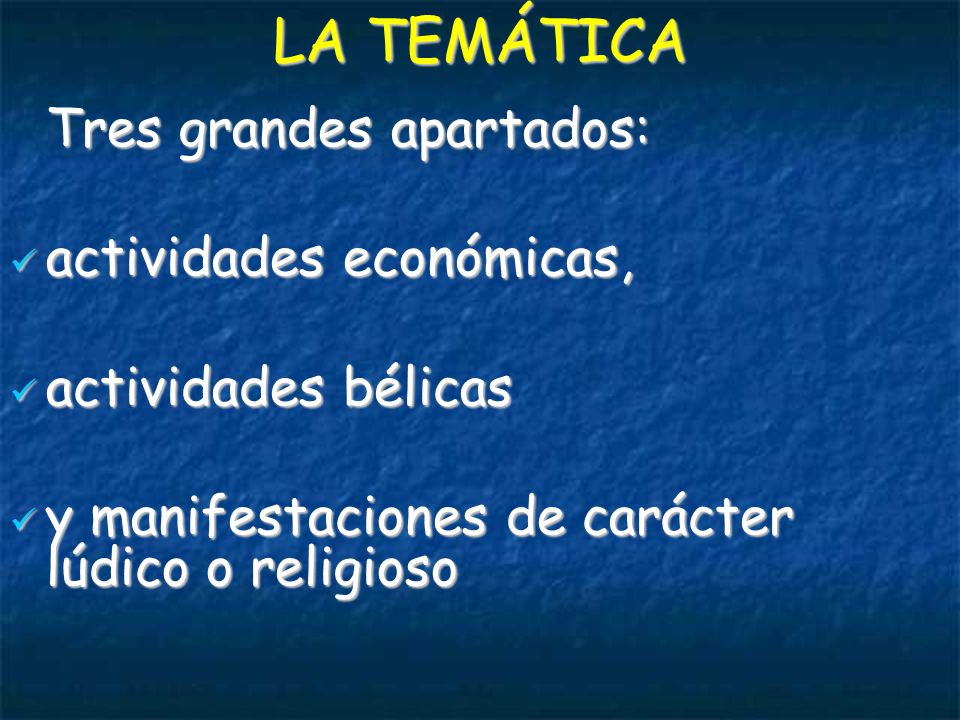 LA TEMÁTICA

Tres grandes apartados:

✓ actividades económicas,

✓ actividades bélicas

✓ y manifestaciones de carácter lúdico o religioso